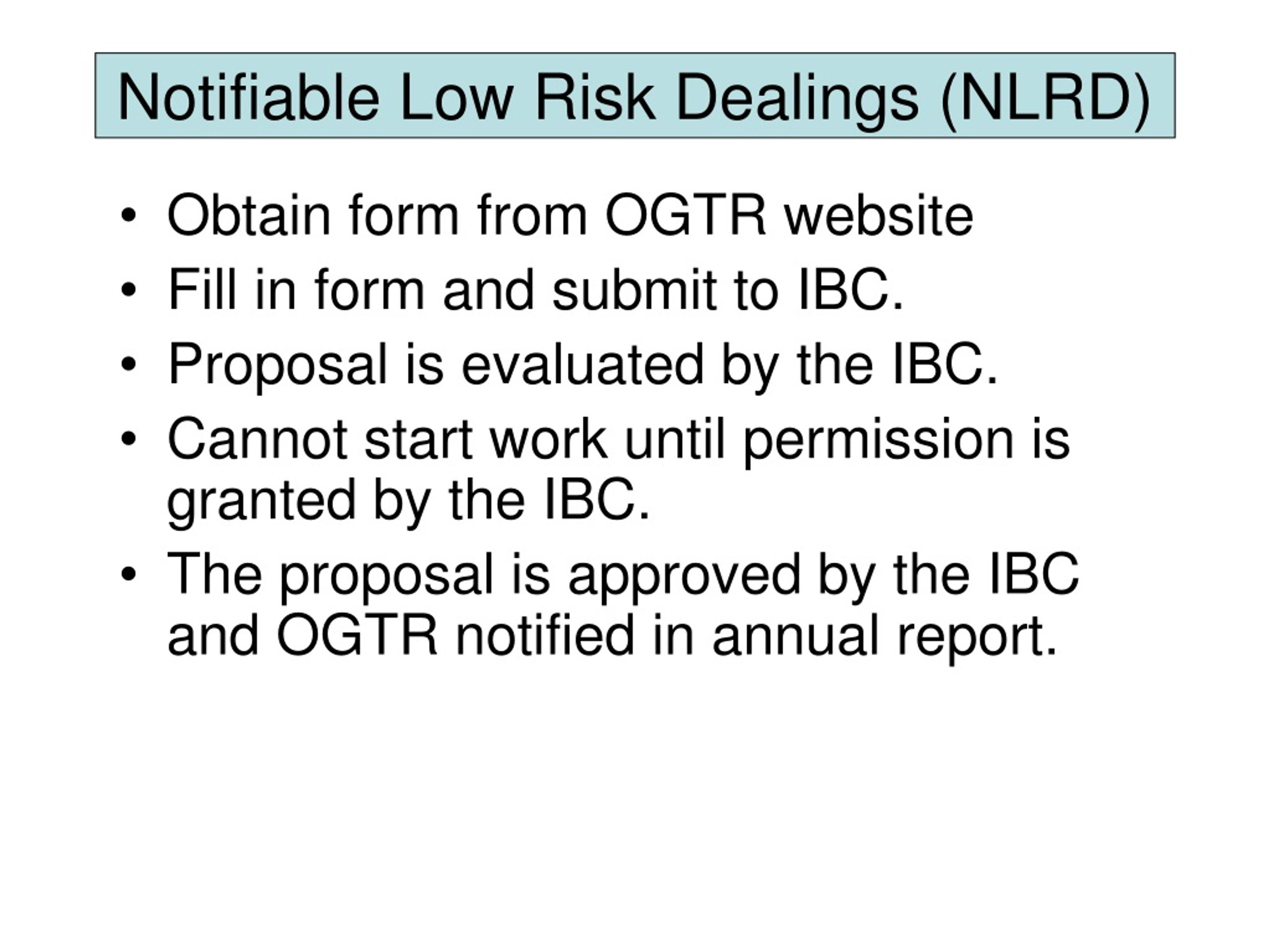 Notifiable Low Risk Dealings (NLRD)

• Obtain form from OGTR website
• Fill in form and submit to IBC.
• Proposal is evaluated by the IBC.
• Cannot start work until permission is granted by the IBC.
• The proposal is approved by the IBC and OGTR notified in annual report.